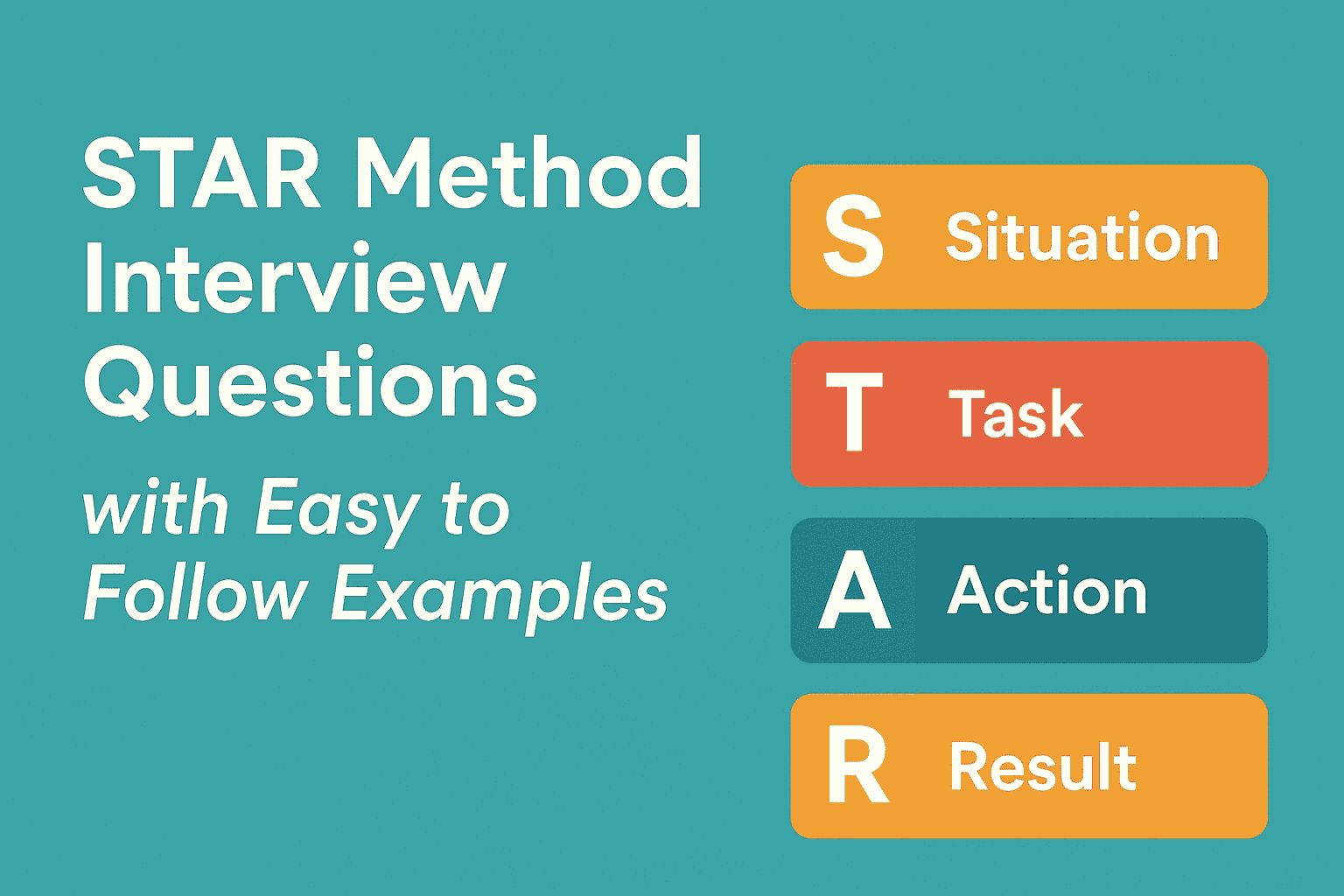 STAR Method Interview Questions

with Easy to Follow Examples

S Situation

T Task

A Action

R Result